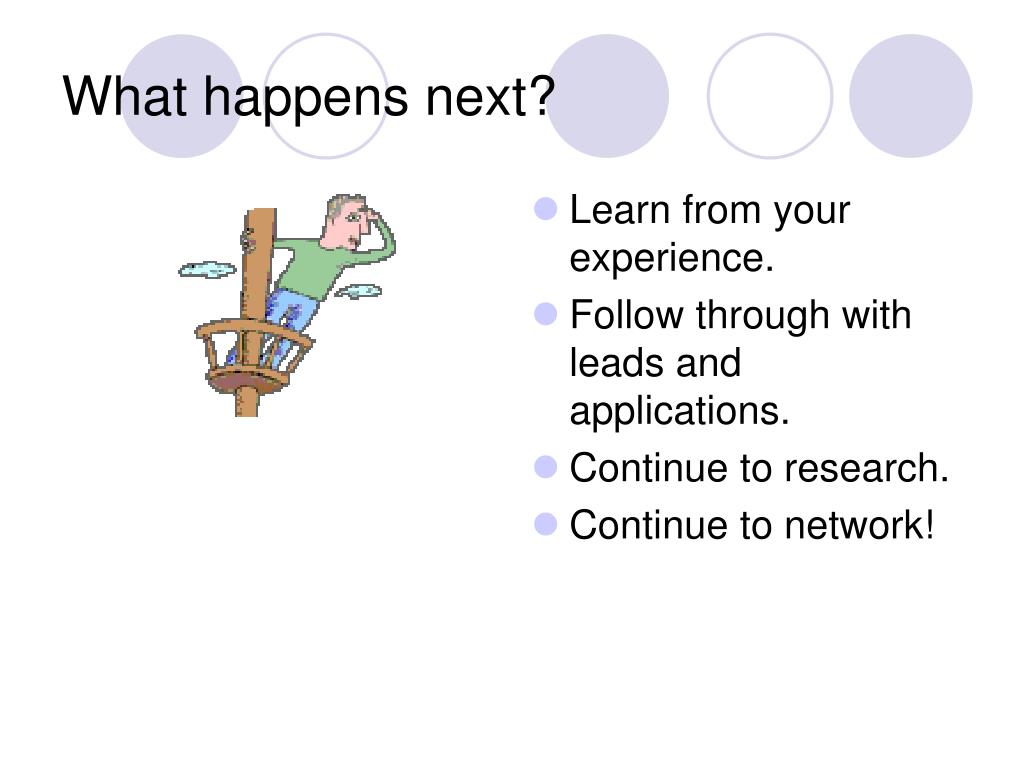 What happens next?

- Learn from your experience.
- Follow through with leads and applications.
- Continue to research.
- Continue to network!